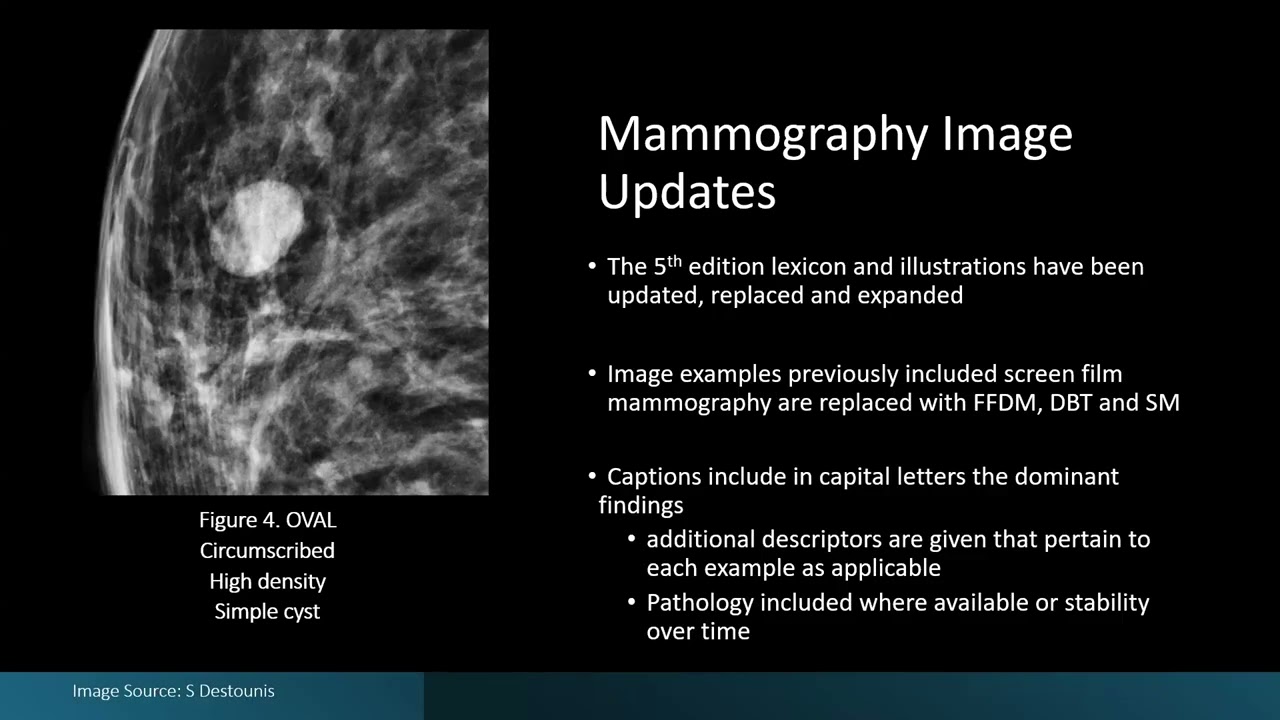 Figure 4. OVAL
Circumscribed
High density
Simple cyst

Mammography Image Updates

• The 5$^{th}$ edition lexicon and illustrations have been updated, replaced and expanded

• Image examples previously included screen film mammography are replaced with FFDM, DBT and SM

• Captions include in capital letters the dominant findings
  • additional descriptors are given that pertain to each example as applicable
  • Pathology included where available or stability over time

Image Source: S Destounis